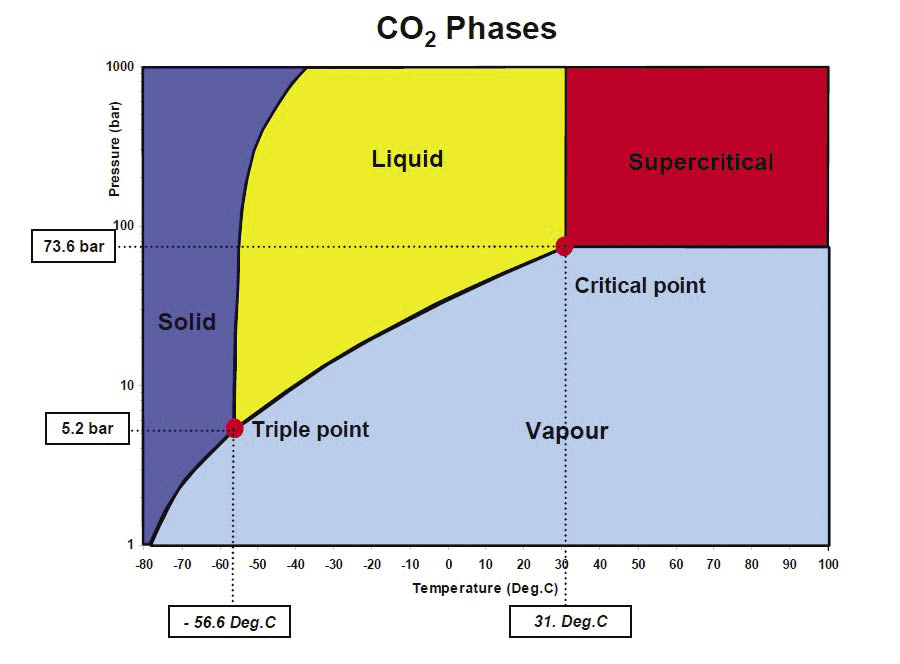 $CO_2$ Phases

Pressure (bar)

1000

100

10

1

73.6 bar

5.2 bar

Liquid

Supercritical

Solid

Critical point

Triple point

Vapour

-80 -70 -60 -50 -40 -30 -20 -10 0 10 20 30 40 50 60 70 80 90 100

Temperature (Deg.C)

- 56.6 Deg.C

31. Deg.C